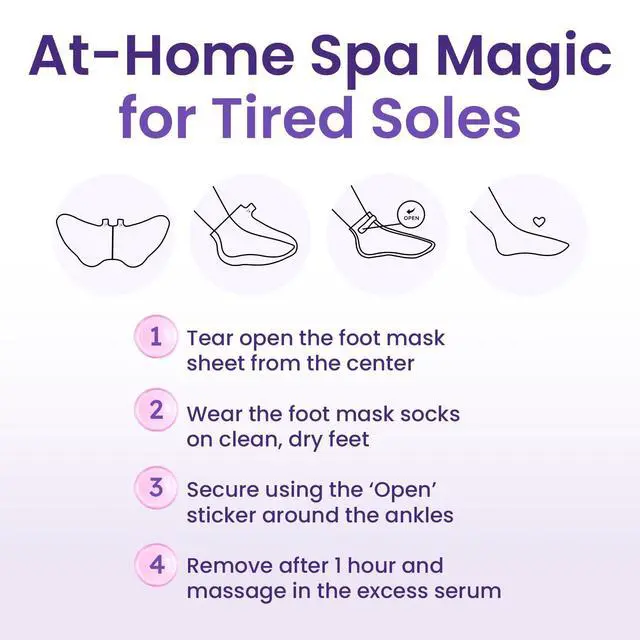 At-Home Spa Magic for Tired Soles

OPEN

1 Tear open the foot mask sheet from the center

2 Wear the foot mask socks on clean, dry feet

3 Secure using the 'Open' sticker around the ankles

4 Remove after 1 hour and massage in the excess serum